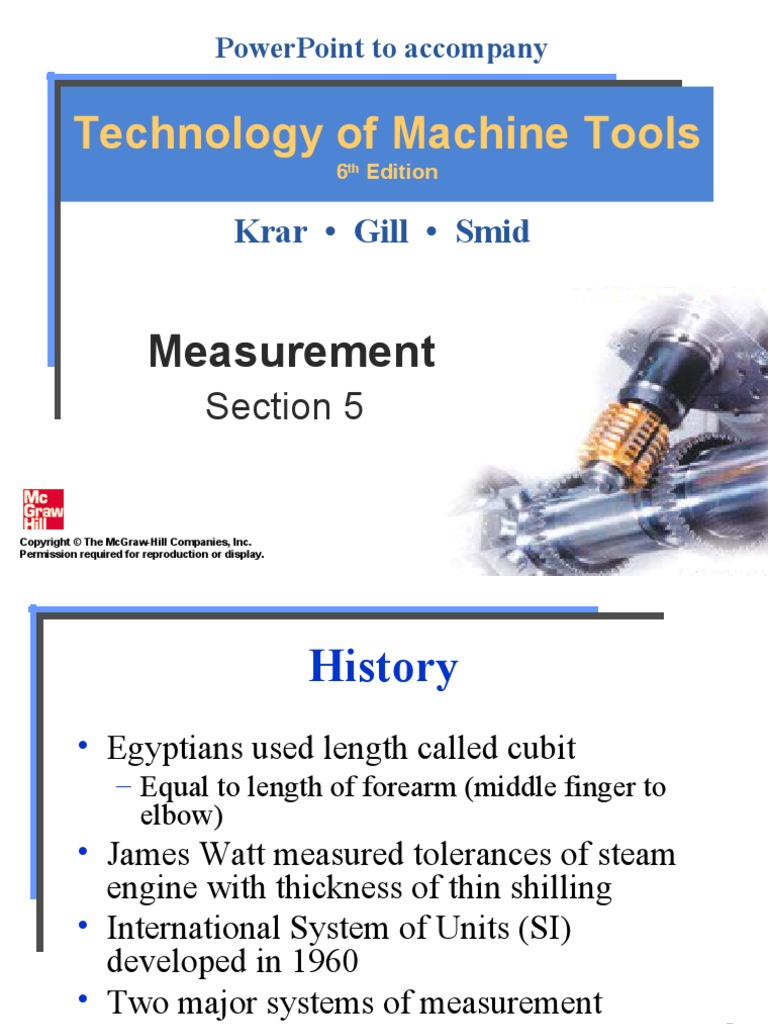 PowerPoint to accompany

Technology of Machine Tools
6th Edition

Krar • Gill • Smid

Measurement
Section 5

Mc
Graw
Hill

Copyright © The McGraw-Hill Companies, Inc.
Permission required for reproduction or display.

History

• Egyptians used length called cubit
– Equal to length of forearm (middle finger to elbow)
• James Watt measured tolerances of steam engine with thickness of thin shilling
• International System of Units (SI) developed in 1960
• Two major systems of measurement